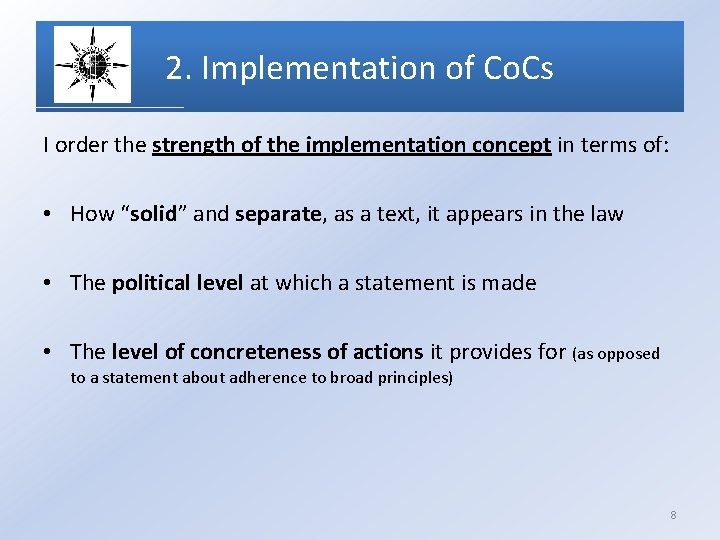 2. Implementation of CoCs

I order the strength of the implementation concept in terms of:

• How “solid” and separate, as a text, it appears in the law

• The political level at which a statement is made

• The level of concreteness of actions it provides for (as opposed to a statement about adherence to broad principles)

8